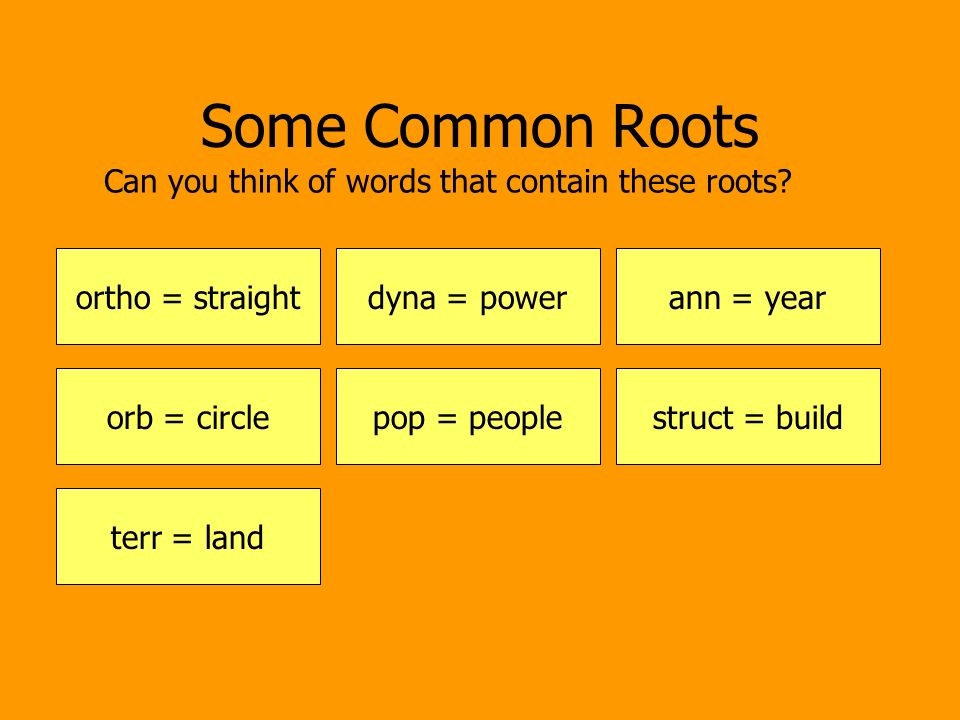 Some Common Roots

Can you think of words that contain these roots?

ortho = straight

dyna = power

ann = year

orb = circle

pop = people

struct = build

terr = land